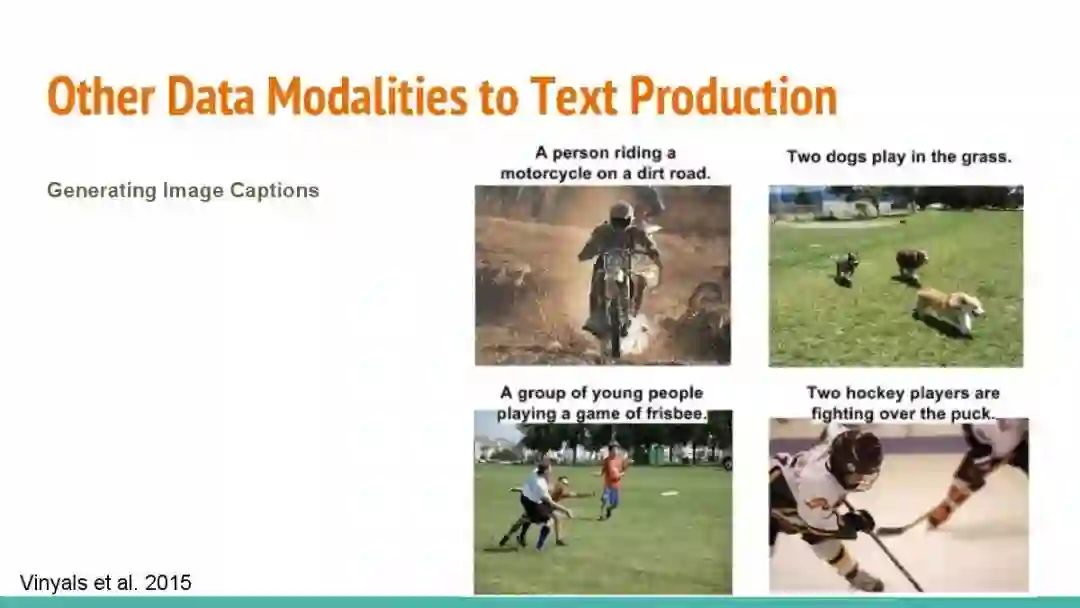 Other Data Modalities to Text Production

Generating Image Captions

A person riding a motorcycle on a dirt road.

Two dogs play in the grass.

A group of young people playing a game of frisbee.

Two hockey players are fighting over the puck.

Vinyals et al. 2015